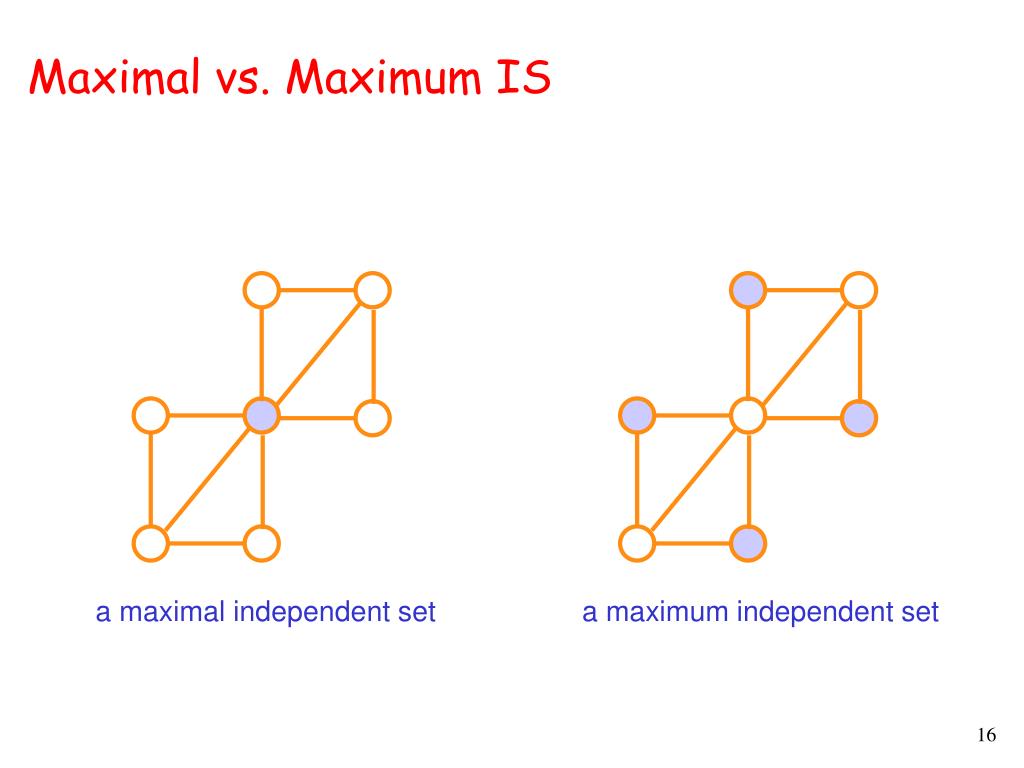 Maximal vs. Maximum IS

a maximal independent set

a maximum independent set

16